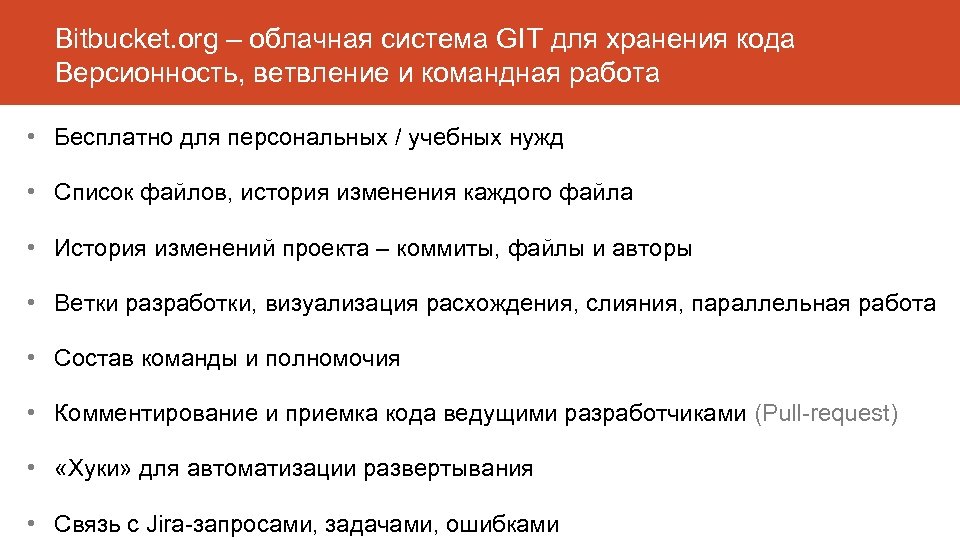 Bitbucket.org – облачная система GIT для хранения кода
Версионность, ветвление и командная работа

• Бесплатно для персональных / учебных нужд

• Список файлов, история изменения каждого файла

• История изменений проекта – коммиты, файлы и авторы

• Ветки разработки, визуализация расхождения, слияния, параллельная работа

• Состав команды и полномочия

• Комментирование и приемка кода ведущими разработчиками (Pull-request)

• «Хуки» для автоматизации развертывания

• Связь с Jira-запросами, задачами, ошибками